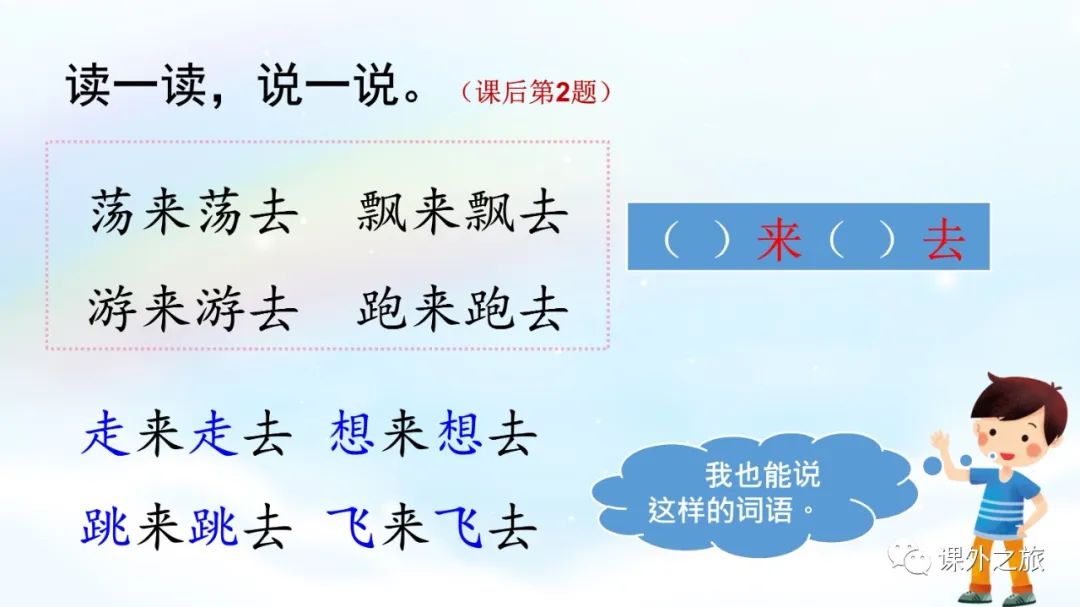 读一读，说一说。（课后第2题）

荡来荡去　飘来飘去

游来游去　跑来跑去

（　）来（　）去

走来走去　想来想去

跳来跳去　飞来飞去

我也能说这样的词语。

课外之旅